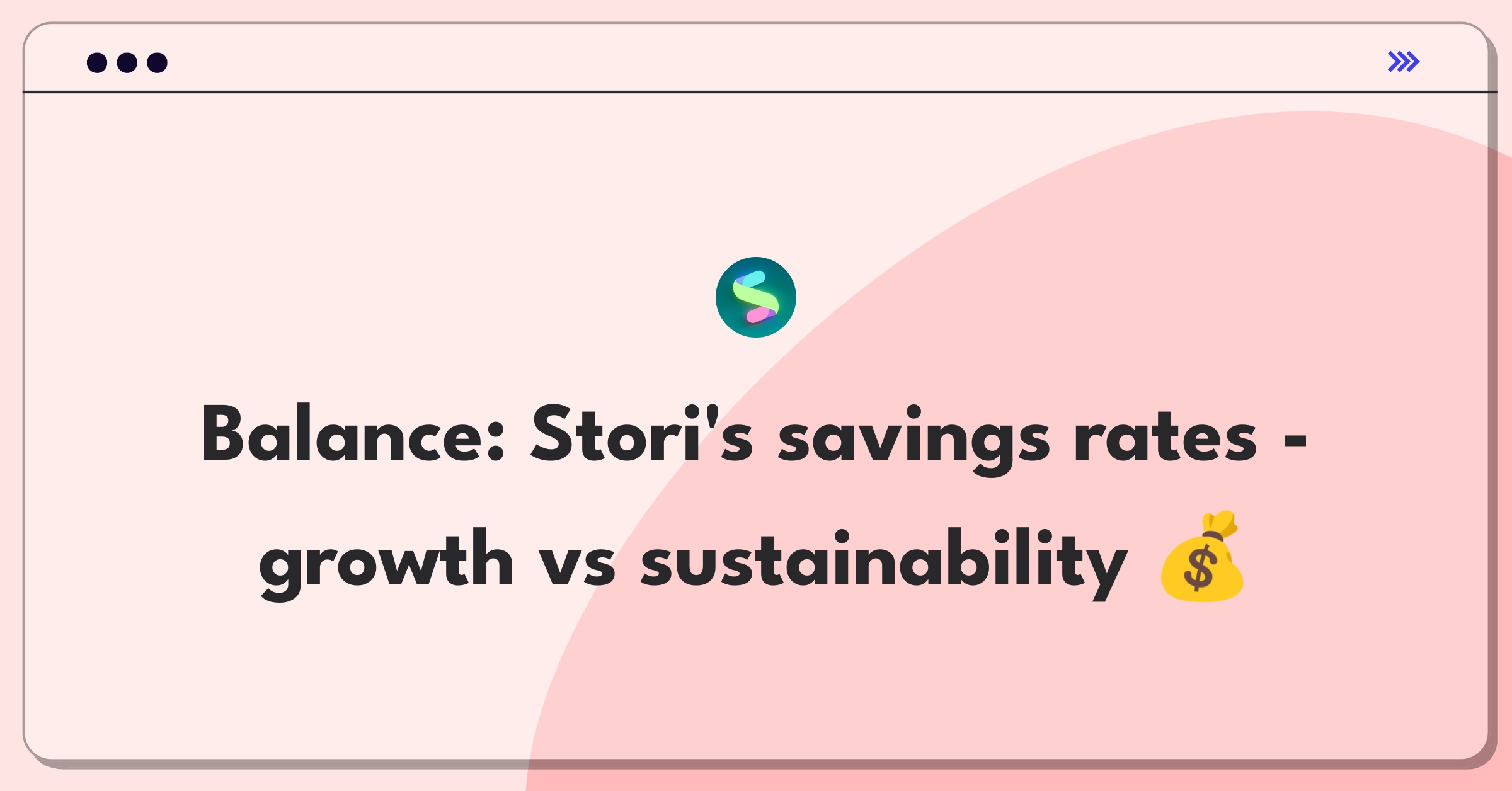 Balance: Stori's savings rates - growth vs sustainability 💰